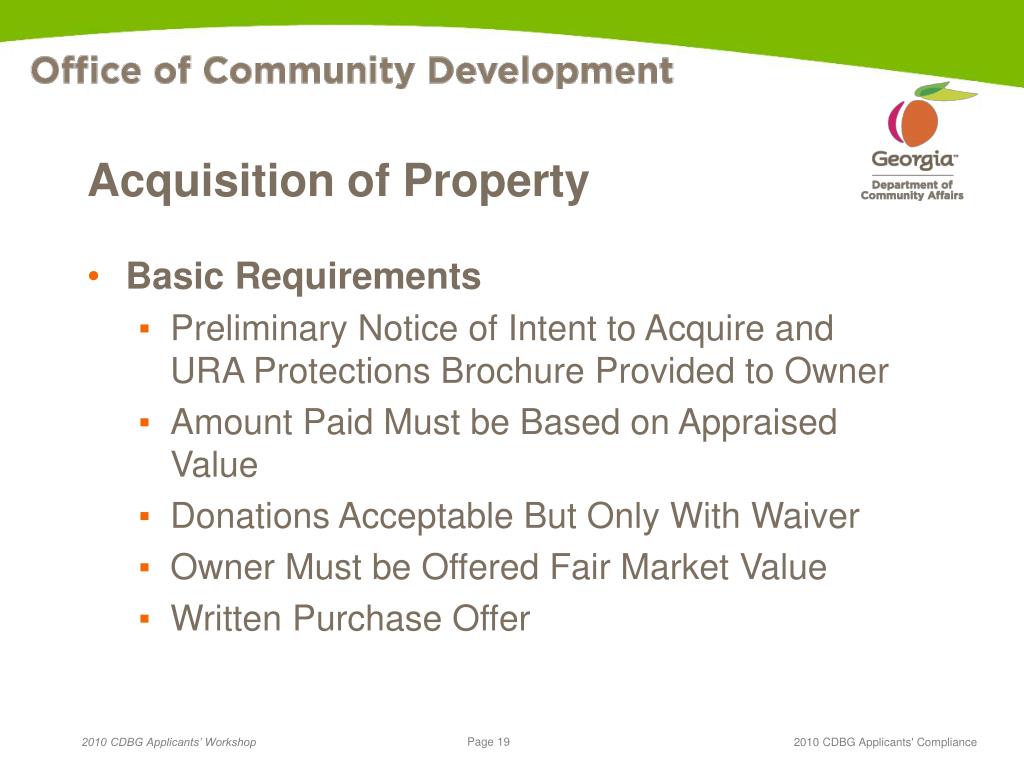 Office of Community Development

Georgia™
Department of Community Affairs

Acquisition of Property

• Basic Requirements
▪ Preliminary Notice of Intent to Acquire and URA Protections Brochure Provided to Owner
▪ Amount Paid Must be Based on Appraised Value
▪ Donations Acceptable But Only With Waiver
▪ Owner Must be Offered Fair Market Value
▪ Written Purchase Offer

2010 CDBG Applicants' Workshop
Page 19
2010 CDBG Applicants' Compliance